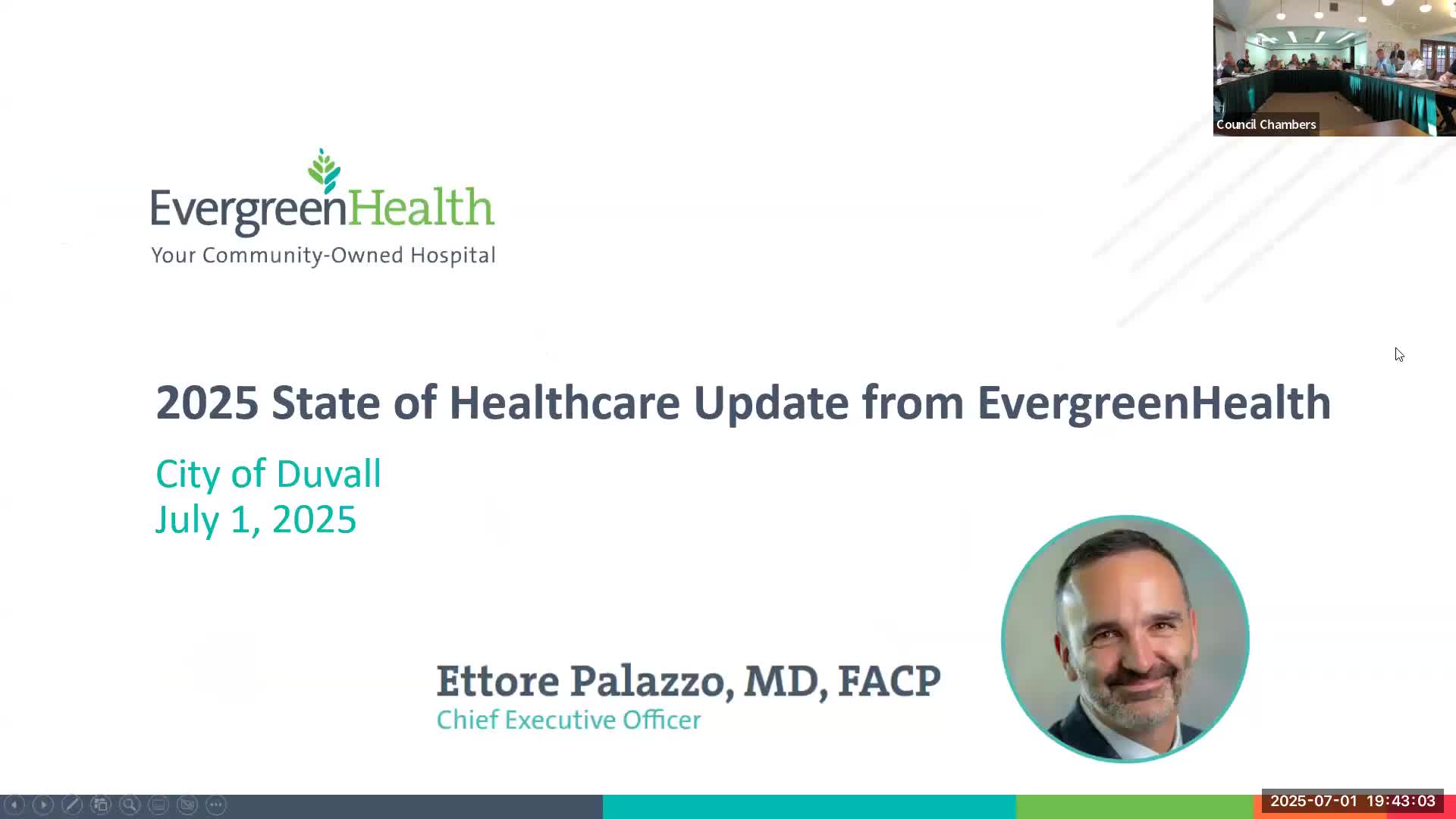 Council Chambers

EvergreenHealth
Your Community-Owned Hospital

2025 State of Healthcare Update from EvergreenHealth

City of Duvall
July 1, 2025

Ettore Palazzo, MD, FACP
Chief Executive Officer

2025-07-01 19:43:03